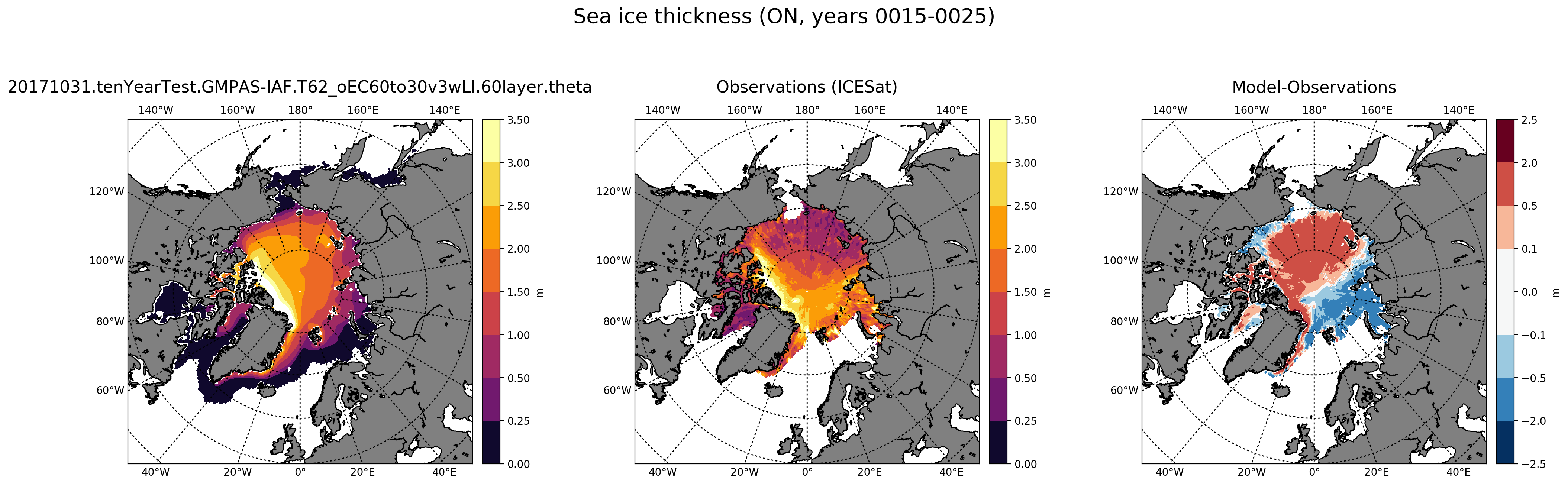 Sea ice thickness (ON, years 0015-0025)

20171031.tenYearTest.GMPAS-IAF.T62_oEC60to30v3wLI.60layer.theta

140°W 160°W 180° 160°E 140°E
120°W
100°W
80°W
60°W
40°W 20°W 0° 20°E 40°E

3.50
3.00
2.50
2.00
1.50
1.00
0.50
0.25
0.00
m

Observations (ICESat)

140°W 160°W 180° 160°E 140°E
120°W
100°W
80°W
60°W
40°W 20°W 0° 20°E 40°E

3.50
3.00
2.50
2.00
1.50
1.00
0.50
0.25
0.00
m

Model-Observations

140°W 160°W 180° 160°E 140°E
120°W
100°W
80°W
60°W
40°W 20°W 0° 20°E 40°E

2.5
2.0
0.5
0.1
0.0
−0.1
−0.5
−2.0
−2.5
m